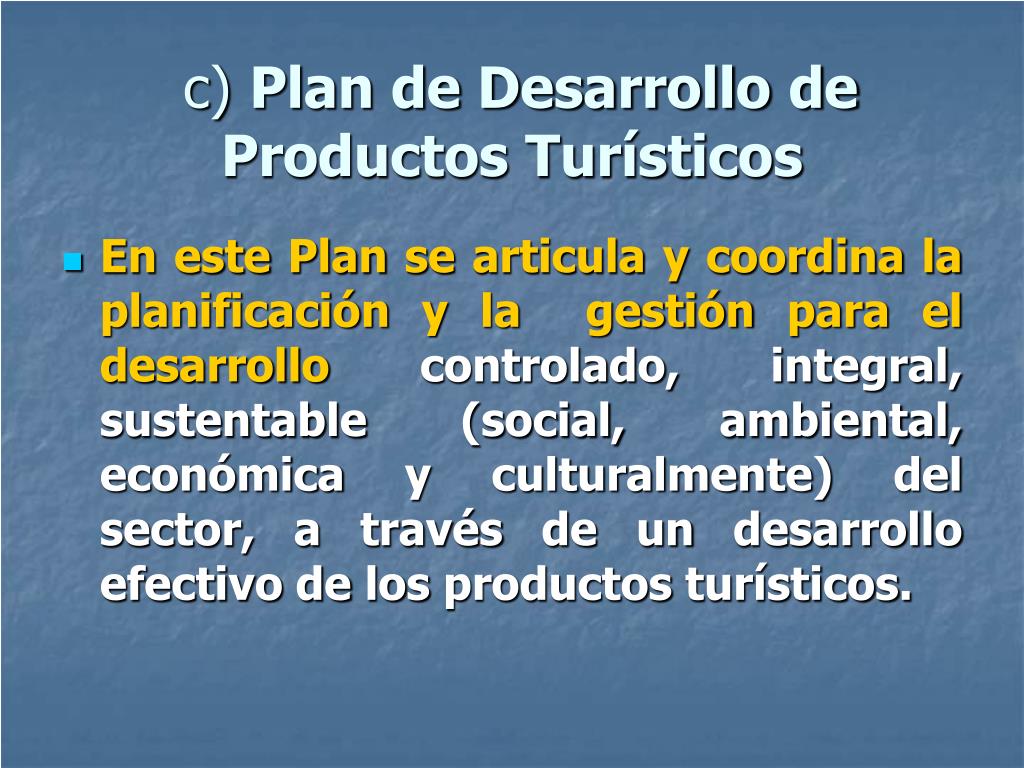 c) Plan de Desarrollo de Productos Turísticos

En este Plan se articula y coordina la planificación y la gestión para el desarrollo controlado, integral, sustentable (social, ambiental, económica y culturalmente) del sector, a través de un desarrollo efectivo de los productos turísticos.